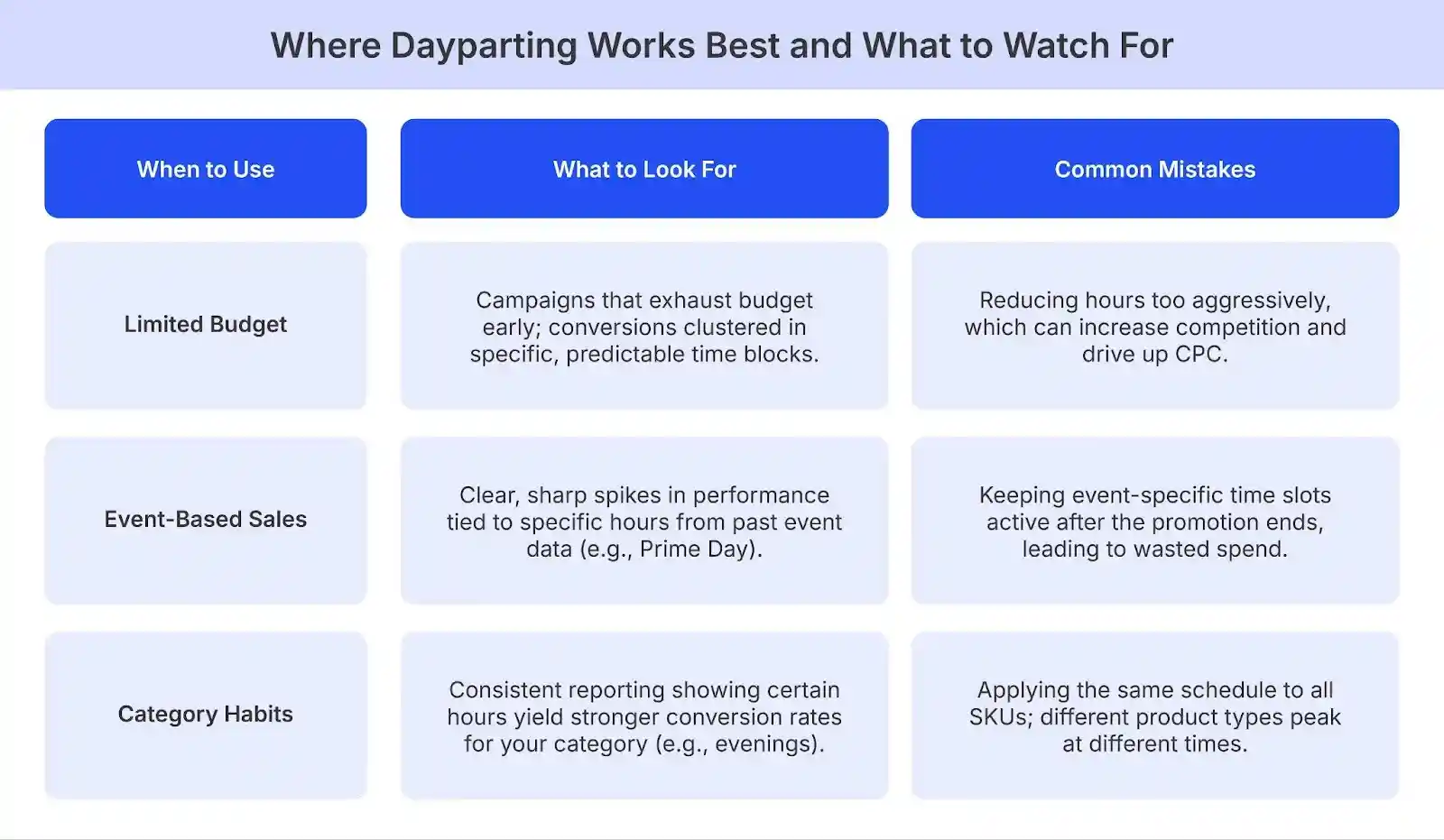 Where Dayparting Works Best and What to Watch For

| When to Use | What to Look For | Common Mistakes |
|---|---|---|
| Limited Budget | Campaigns that exhaust budget early; conversions clustered in specific, predictable time blocks. | Reducing hours too aggressively, which can increase competition and drive up CPC. |
| Event-Based Sales | Clear, sharp spikes in performance tied to specific hours from past event data (e.g., Prime Day). | Keeping event-specific time slots active after the promotion ends, leading to wasted spend. |
| Category Habits | Consistent reporting showing certain hours yield stronger conversion rates for your category (e.g., evenings). | Applying the same schedule to all SKUs; different product types peak at different times. |